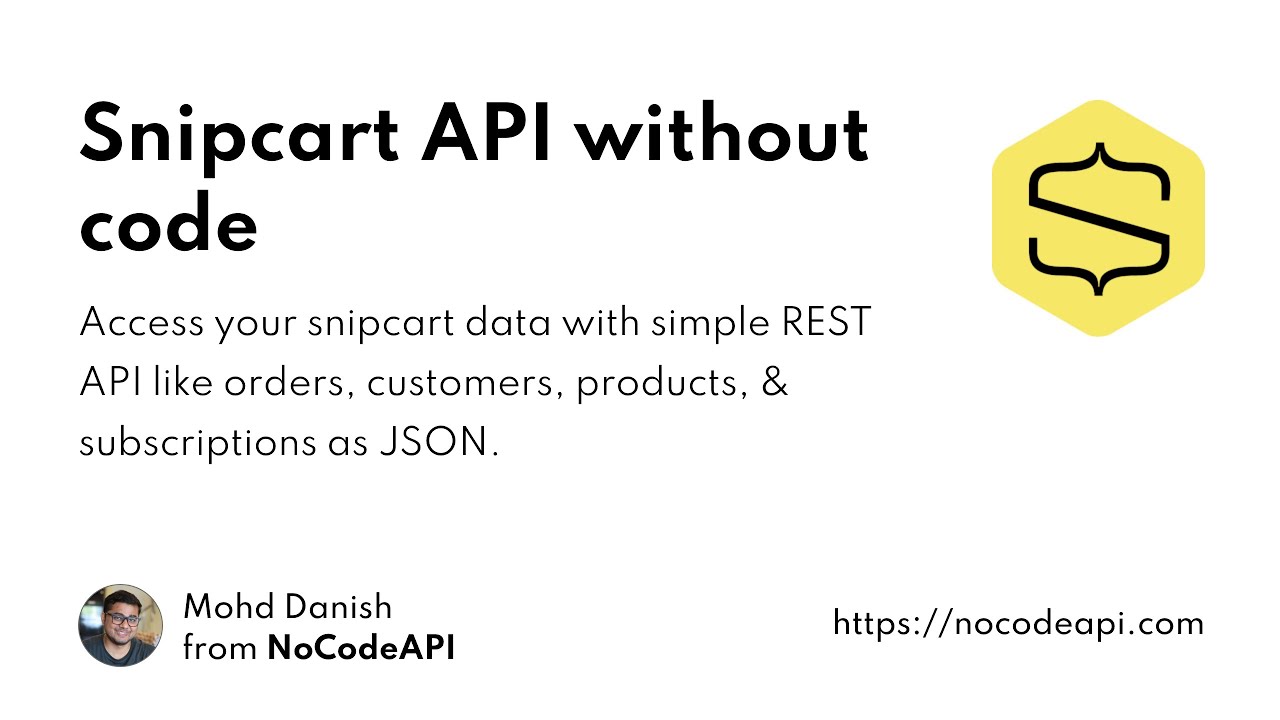 Snipcart API without code

Access your snipcart data with simple REST API like orders, customers, products, & subscriptions as JSON.

Mohd Danish
from NoCodeAPI

https://nocodeapi.com